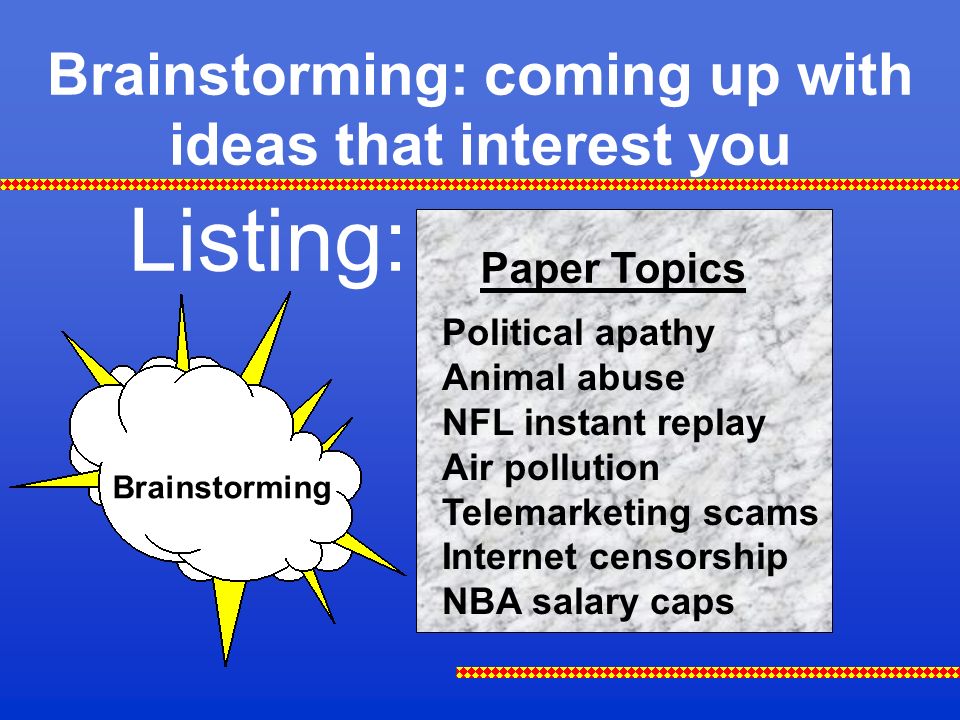 Brainstorming: coming up with ideas that interest you

Listing:

Brainstorming

Paper Topics

Political apathy
Animal abuse
NFL instant replay
Air pollution
Telemarketing scams
Internet censorship
NBA salary caps